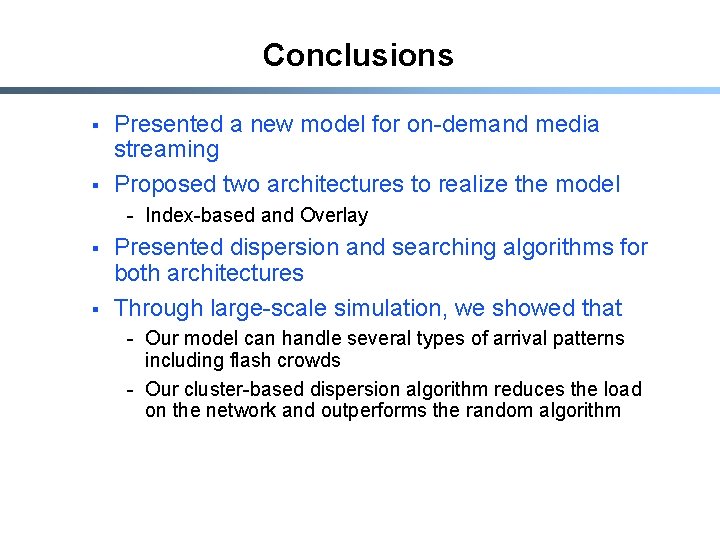 Conclusions

▪ Presented a new model for on-demand media streaming

▪ Proposed two architectures to realize the model

- Index-based and Overlay

▪ Presented dispersion and searching algorithms for both architectures

▪ Through large-scale simulation, we showed that

- Our model can handle several types of arrival patterns including flash crowds

- Our cluster-based dispersion algorithm reduces the load on the network and outperforms the random algorithm